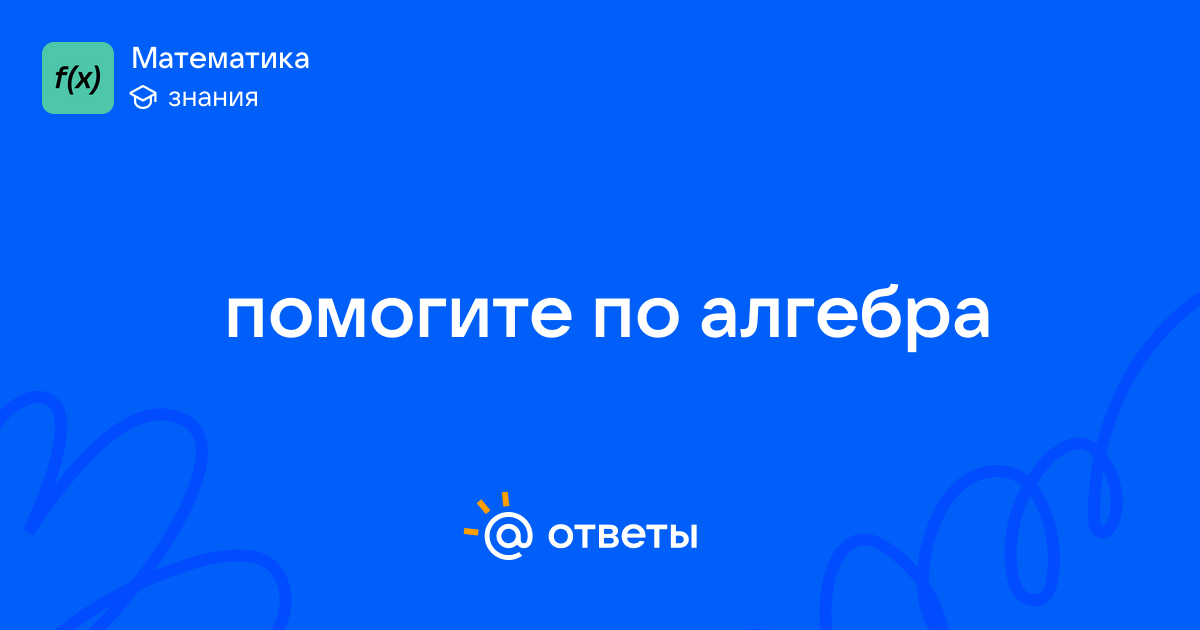 f(x)
Математика
знания

помогите по алгебра

@ ответы